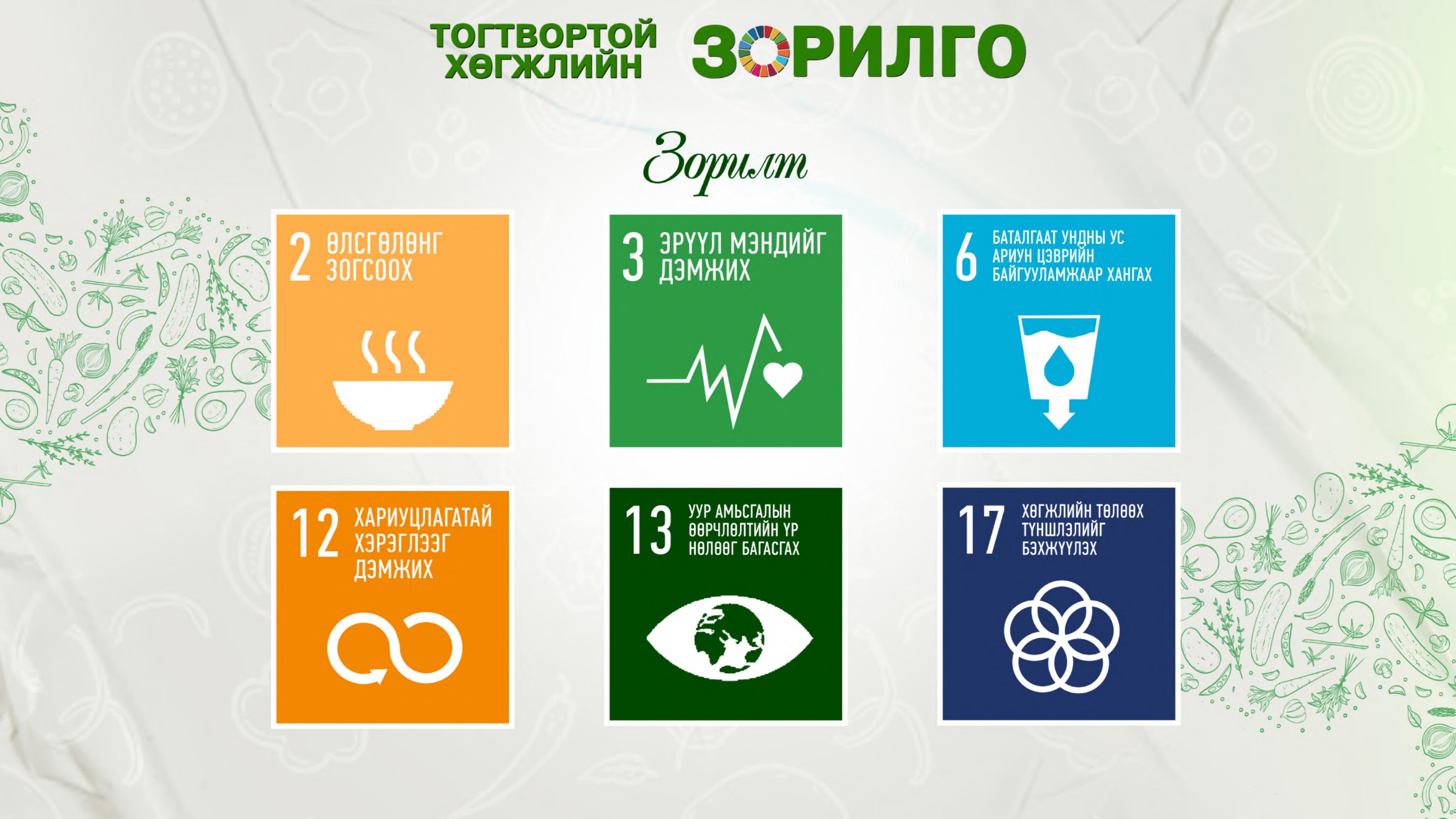 ТОГТВОРТОЙ ХӨГЖЛИЙН ЗОРИЛГО

Зорилт

2 ӨЛСГӨЛӨНГ ЗОГСООХ

3 ЭРҮҮЛ МЭНДИЙГ ДЭМЖИХ

6 БАТАЛГААТ УНДНЫ УС АРИУН ЦЭВРИЙН БАЙГУУЛАМЖААР ХАНГАХ

12 ХАРИУЦЛАГАТАЙ ХЭРЭГЛЭЭГ ДЭМЖИХ

13 УУР АМЬСГАЛЫН ӨӨРЧЛӨЛТИЙН ҮР НӨЛӨӨГ БАГАСГАХ

17 ХӨГЖЛИЙН ТӨЛӨӨХ ТҮНШЛЭЛИЙГ БЭХЖҮҮЛЭХ